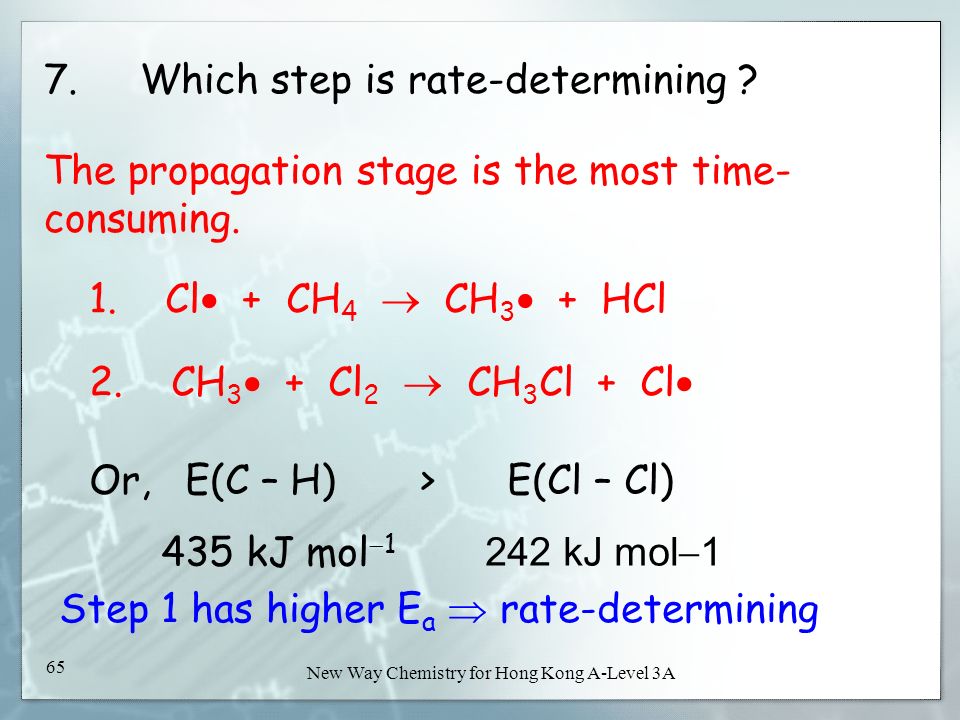 7. Which step is rate-determining ?

The propagation stage is the most time-consuming.

1. $Cl\bullet + CH_4 \rightarrow CH_3\bullet + HCl$

2. $CH_3\bullet + Cl_2 \rightarrow CH_3Cl + Cl\bullet$

Or, E(C – H) > E(Cl – Cl)

435 kJ mol$^{-1}$ 242 kJ mol–1

Step 1 has higher $E_a \Rightarrow$ rate-determining

65

New Way Chemistry for Hong Kong A-Level 3A